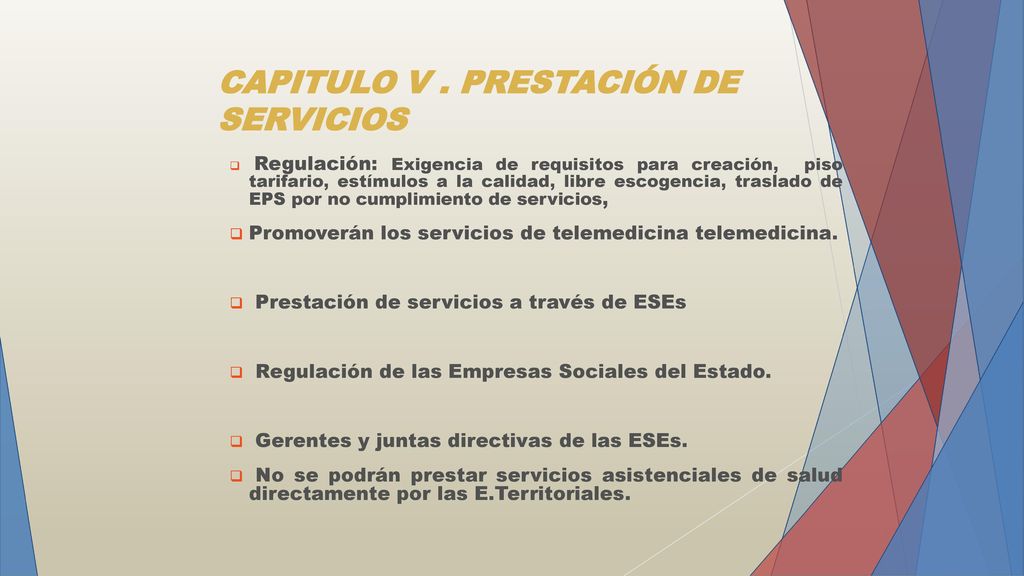 CAPITULO V . PRESTACIÓN DE SERVICIOS

Regulación: Exigencia de requisitos para creación, piso tarifario, estímulos a la calidad, libre escogencia, traslado de EPS por no cumplimiento de servicios,

Promoverán los servicios de telemedicina telemedicina.

Prestación de servicios a través de ESEs

Regulación de las Empresas Sociales del Estado.

Gerentes y juntas directivas de las ESEs.

No se podrán prestar servicios asistenciales de salud directamente por las E.Territoriales.